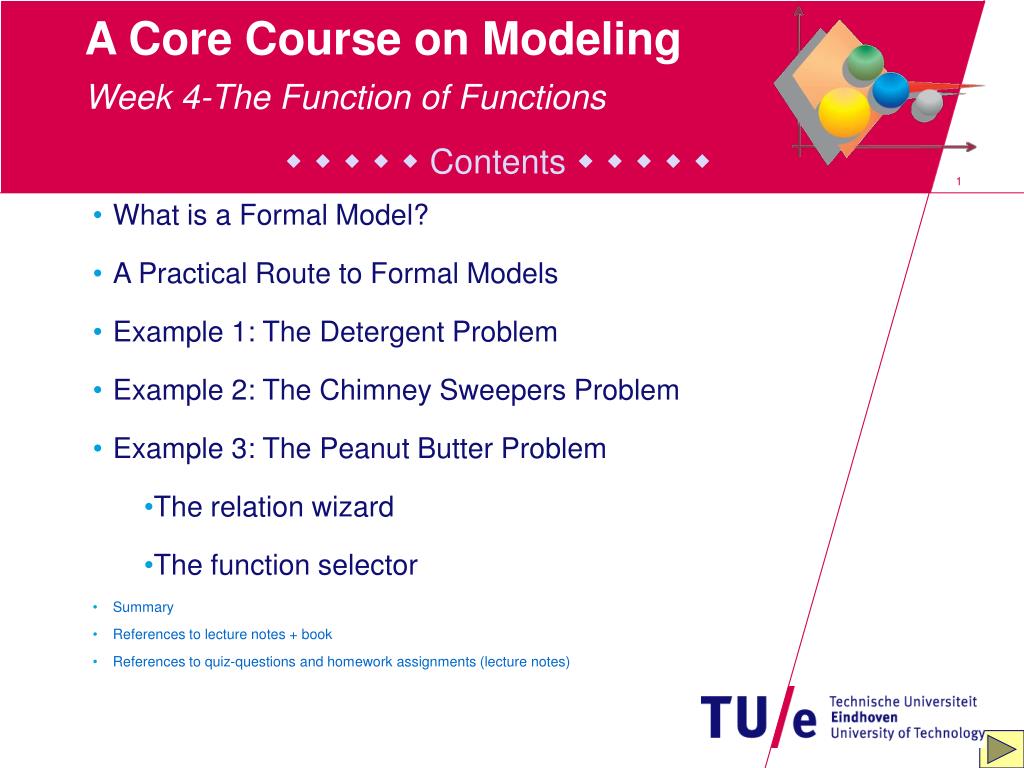 A Core Course on Modeling
Week 4-The Function of Functions

◆ ◆ ◆ ◆ ◆ Contents ◆ ◆ ◆ ◆ ◆

1

• What is a Formal Model?

• A Practical Route to Formal Models

• Example 1: The Detergent Problem

• Example 2: The Chimney Sweepers Problem

• Example 3: The Peanut Butter Problem

•The relation wizard

•The function selector

• Summary

• References to lecture notes + book

• References to quiz-questions and homework assignments (lecture notes)

TU/e Technische Universiteit Eindhoven University of Technology